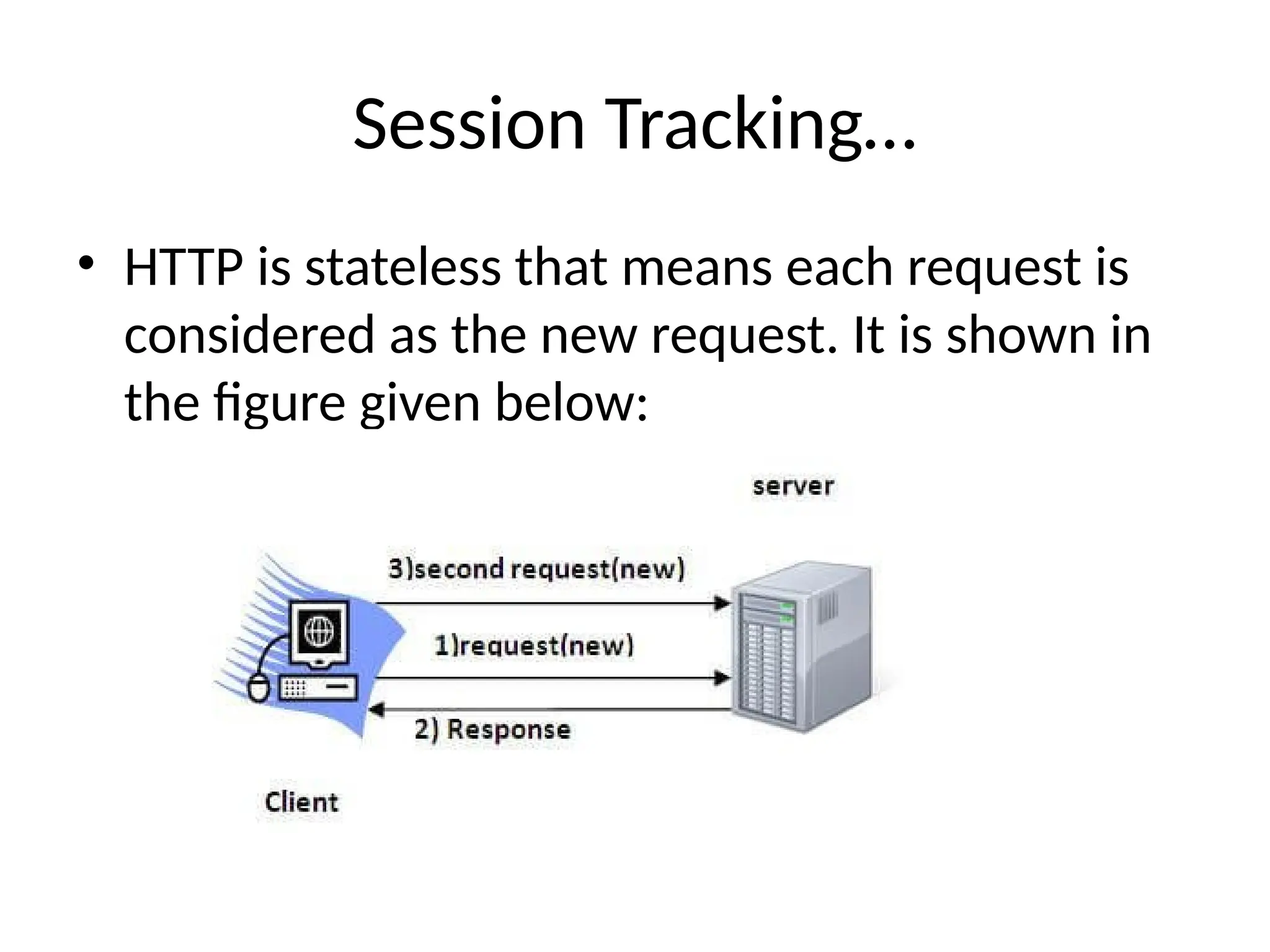 Session Tracking…

• HTTP is stateless that means each request is considered as the new request. It is shown in the figure given below:

server

3)second request(new)

1)request(new)

2) Response

Client